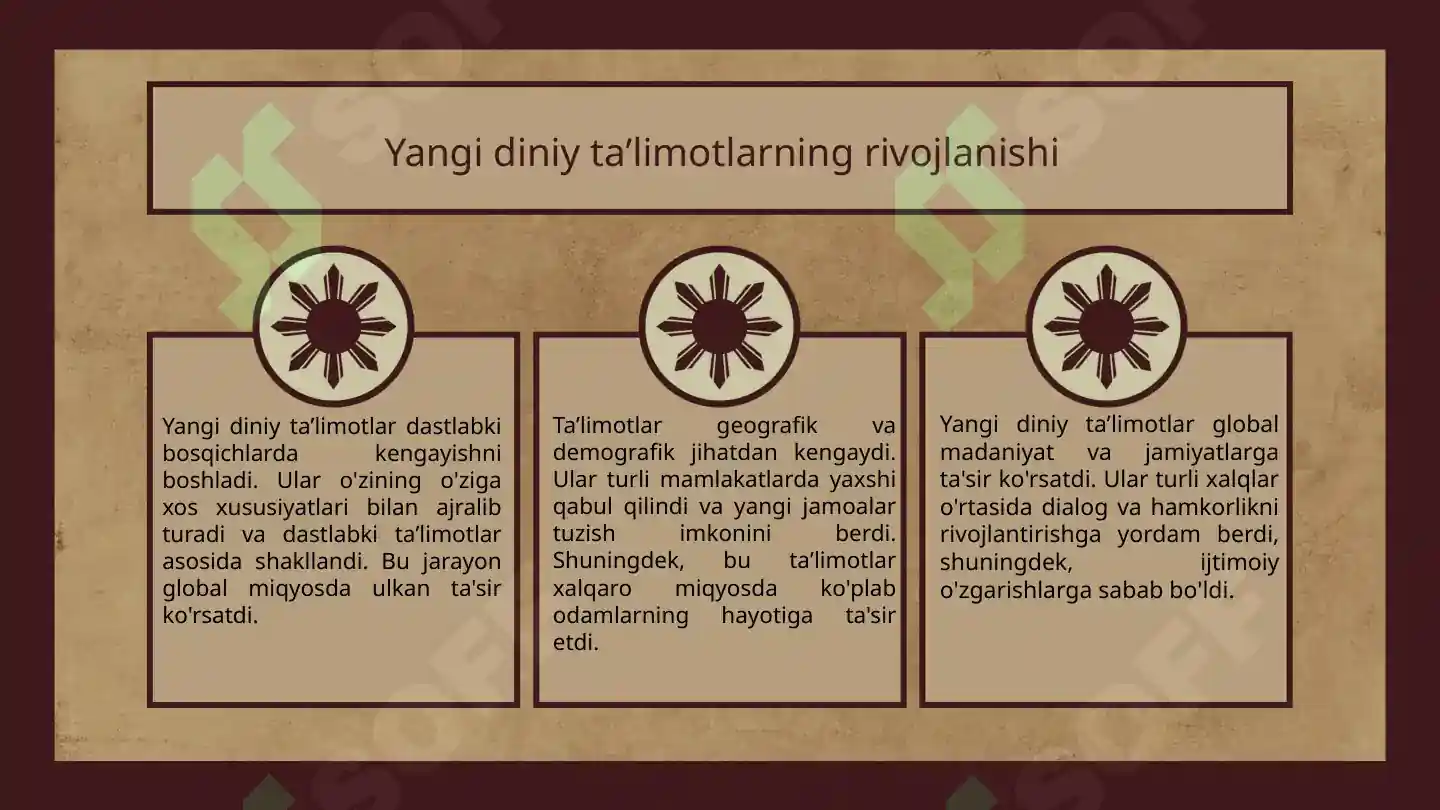 Yangi diniy ta’limotlarning rivojlanishi

Yangi diniy ta’limotlar dastlabki bosqichlarda kengayishni boshladi. Ular o'zining o'ziga xos xususiyatlari bilan ajralib turadi va dastlabki ta’limotlar asosida shakllandi. Bu jarayon global miqyosda ulkan ta'sir ko'rsatdi.

Ta’limotlar geografik va demografik jihatdan kengaydi. Ular turli mamlakatlarda yaxshi qabul qilindi va yangi jamoalar tuzish imkonini berdi. Shuningdek, bu ta’limotlar xalqaro miqyosda ko'plab odamlarning hayotiga ta'sir etdi.

Yangi diniy ta’limotlar global madaniyat va jamiyatlarga ta'sir ko'rsatdi. Ular turli xalqlar o'rtasida dialog va hamkorlikni rivojlantirishga yordam berdi, shuningdek, ijtimoiy o'zgarishlarga sabab bo'ldi.